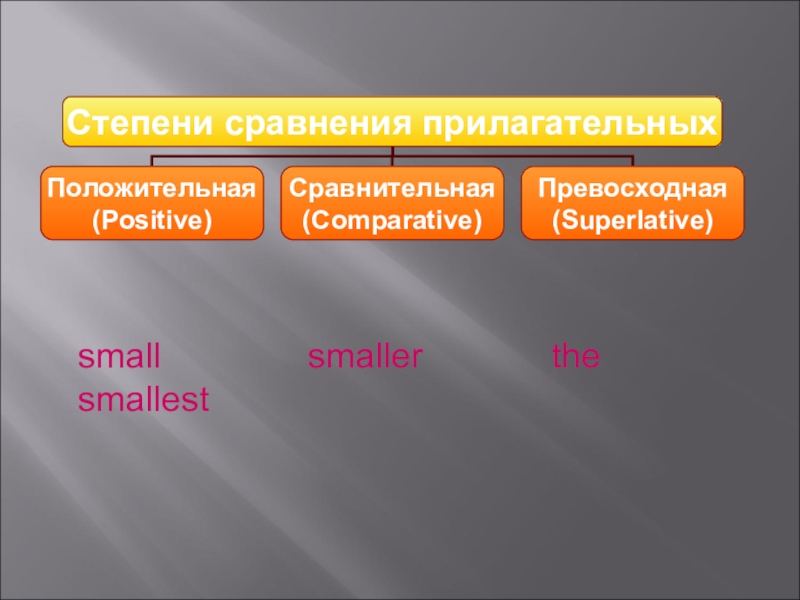 Степени сравнения прилагательных

Положительная (Positive)

Сравнительная (Comparative)

Превосходная (Superlative)

small smaller the smallest